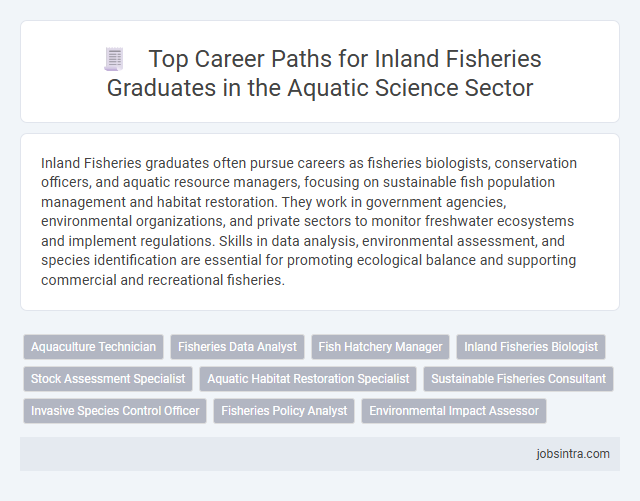 Top Career Paths for Inland Fisheries Graduates in the Aquatic Science Sector

Inland Fisheries graduates often pursue careers as fisheries biologists, conservation officers, and aquatic resource managers, focusing on sustainable fish population management and habitat restoration. They work in government agencies, environmental organizations, and private sectors to monitor freshwater ecosystems and implement regulations. Skills in data analysis, environmental assessment, and species identification are essential for promoting ecological balance and supporting commercial and recreational fisheries.

Aquaculture Technician
Fisheries Data Analyst
Fish Hatchery Manager
Inland Fisheries Biologist
Stock Assessment Specialist
Aquatic Habitat Restoration Specialist
Sustainable Fisheries Consultant
Invasive Species Control Officer
Fisheries Policy Analyst
Environmental Impact Assessor

jobsintra.com